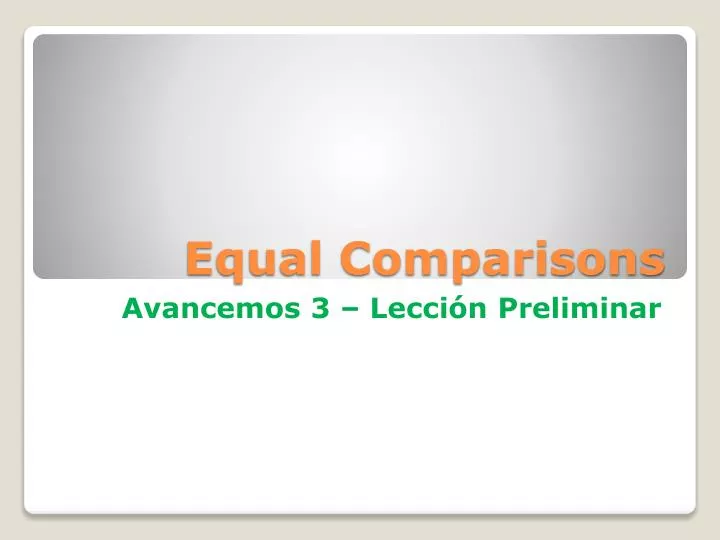 Equal Comparisons

Avancemos 3 – Lección Preliminar